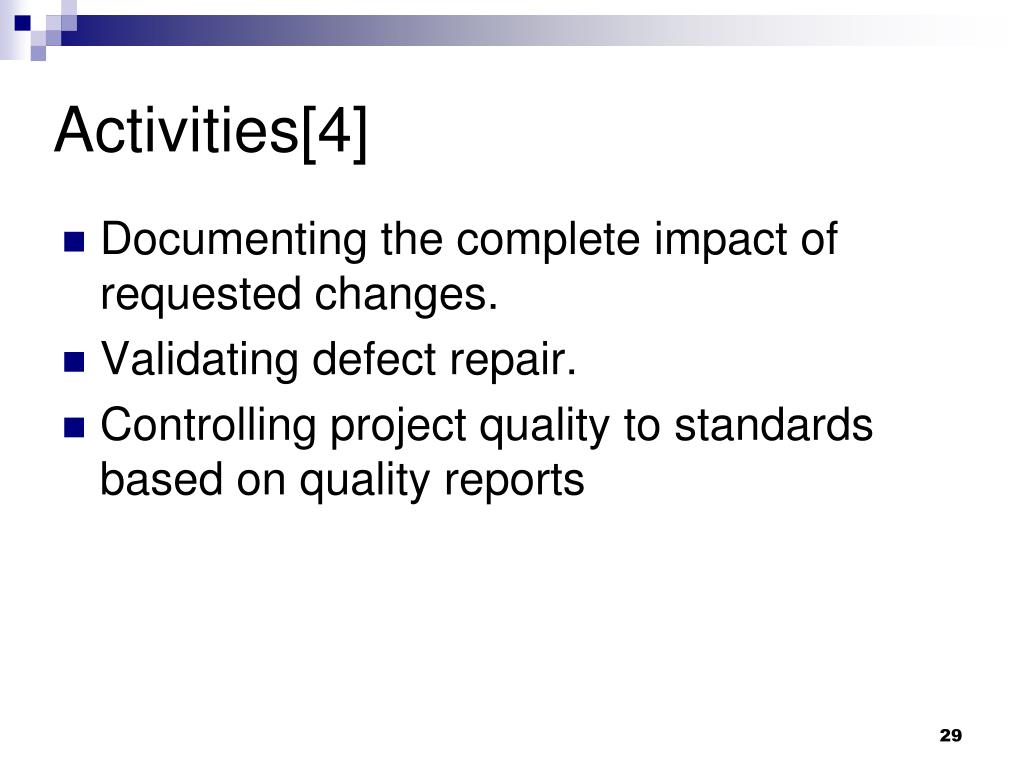 Activities[4]

- Documenting the complete impact of requested changes.
- Validating defect repair.
- Controlling project quality to standards based on quality reports

29